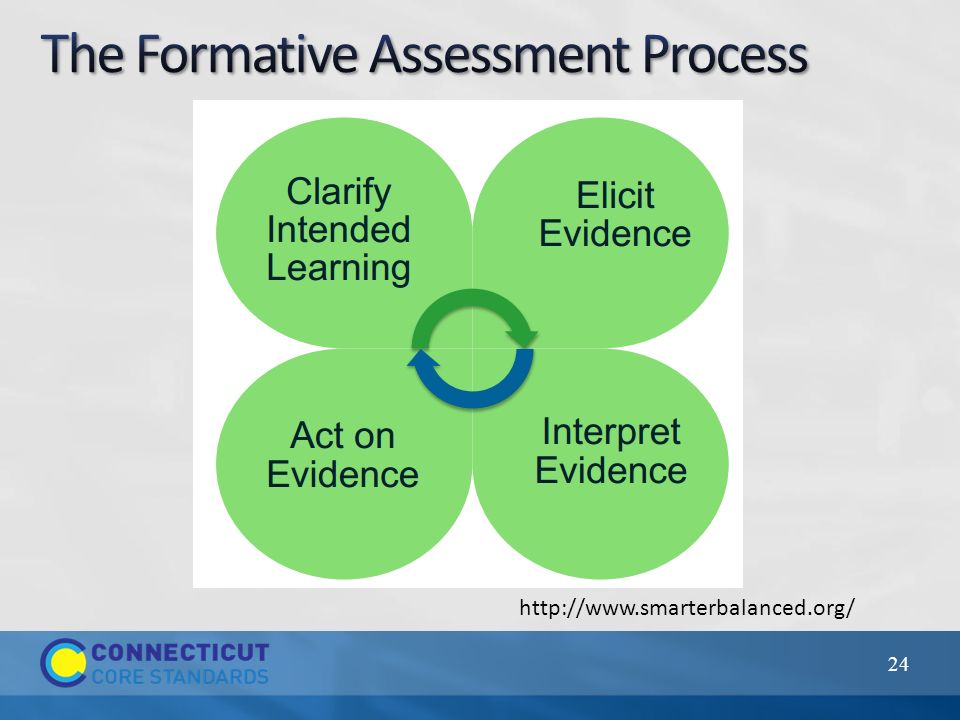 The Formative Assessment Process

Clarify Intended Learning

Elicit Evidence

Act on Evidence

Interpret Evidence

http://www.smarterbalanced.org/

CONNECTICUT
CORE STANDARDS

24